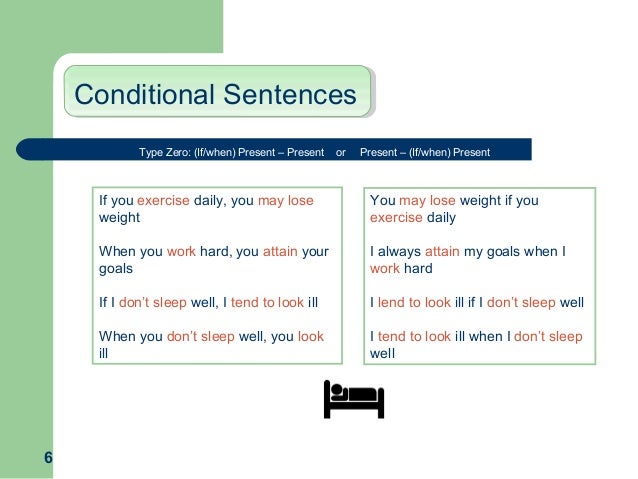 Conditional Sentences

Type Zero: (If/when) Present – Present or Present – (If/when) Present

If you exercise daily, you may lose weight

When you work hard, you attain your goals

If I don't sleep well, I tend to look ill

When you don't sleep well, you look ill

You may lose weight if you exercise daily

I always attain my goals when I work hard

I lend to look ill if I don't sleep well

I tend to look ill when I don't sleep well

6